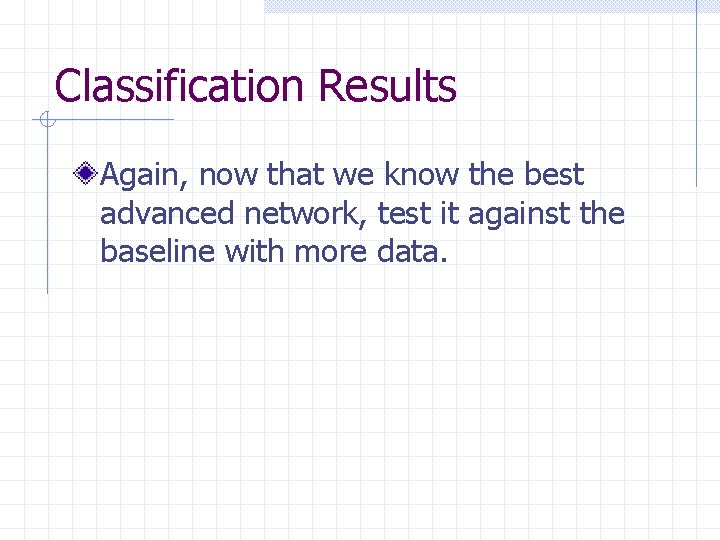 Classification Results

Again, now that we know the best advanced network, test it against the baseline with more data.